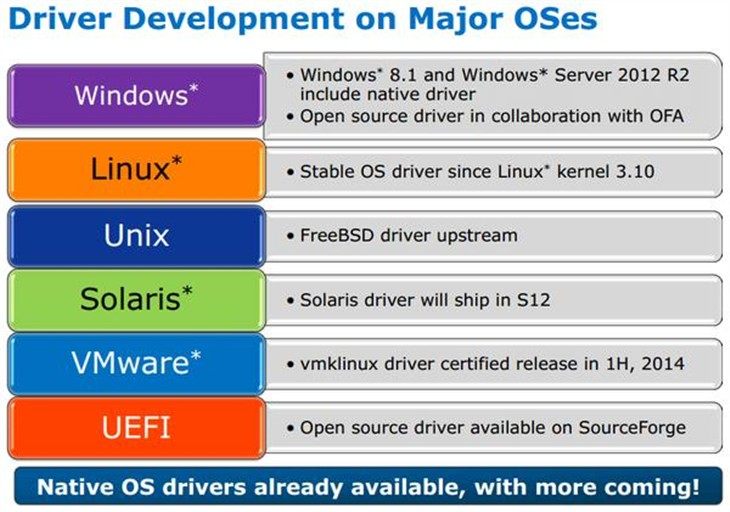 Driver Development on Major OSes

Windows*

• Windows* 8.1 and Windows* Server 2012 R2 include native driver
• Open source driver in collaboration with OFA

Linux*

• Stable OS driver since Linux* kernel 3.10

Unix

• FreeBSD driver upstream

Solaris*

• Solaris driver will ship in S12

VMware*

• vmklinux driver certified release in 1H, 2014

UEFI

• Open source driver available on SourceForge

Native OS drivers already available, with more coming!